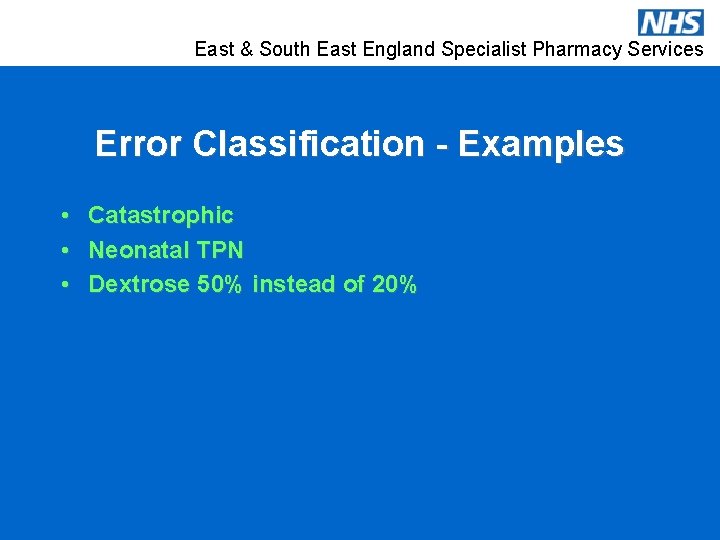 NHS
East & South East England Specialist Pharmacy Services

Error Classification - Examples

• Catastrophic
• Neonatal TPN
• Dextrose 50% instead of 20%